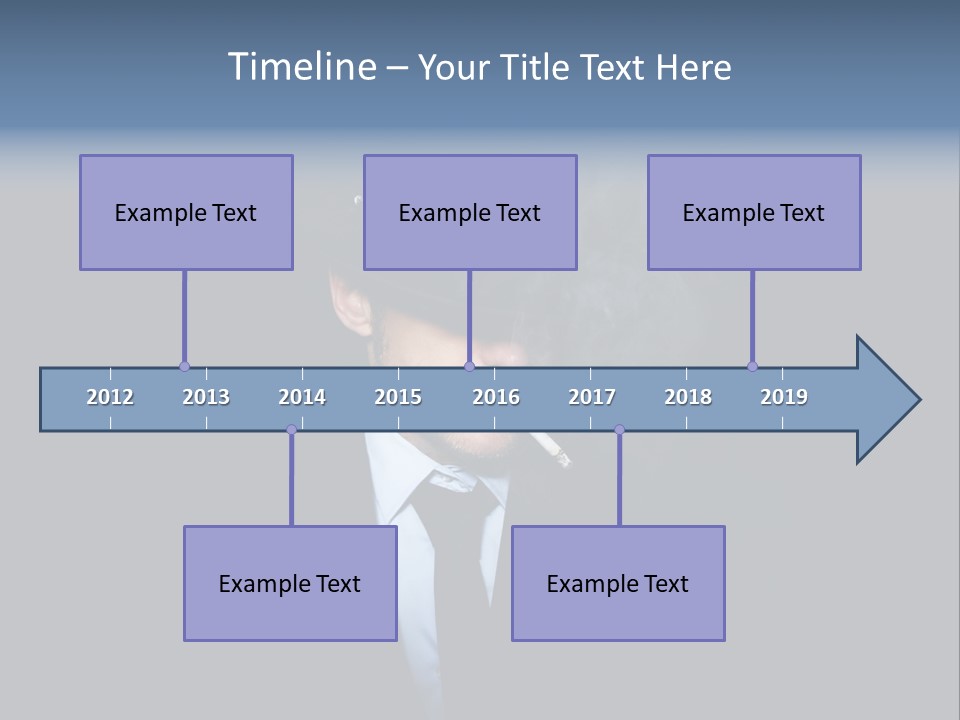 Timeline – Your Title Text Here

Example Text

Example Text

Example Text

2012 2013 2014 2015 2016 2017 2018 2019

Example Text

Example Text